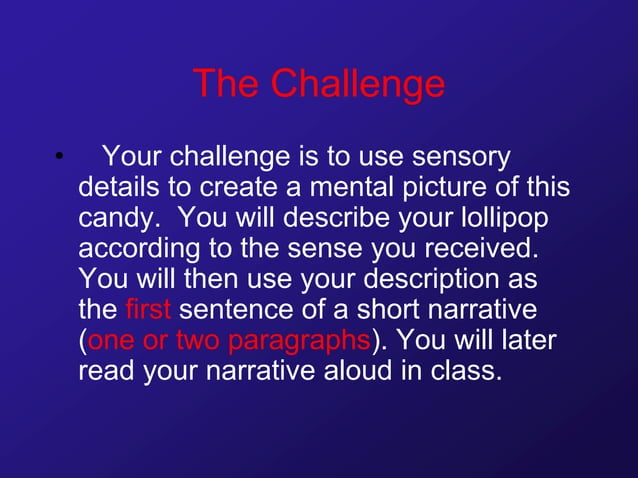 The Challenge

• Your challenge is to use sensory details to create a mental picture of this candy. You will describe your lollipop according to the sense you received. You will then use your description as the first sentence of a short narrative (one or two paragraphs). You will later read your narrative aloud in class.